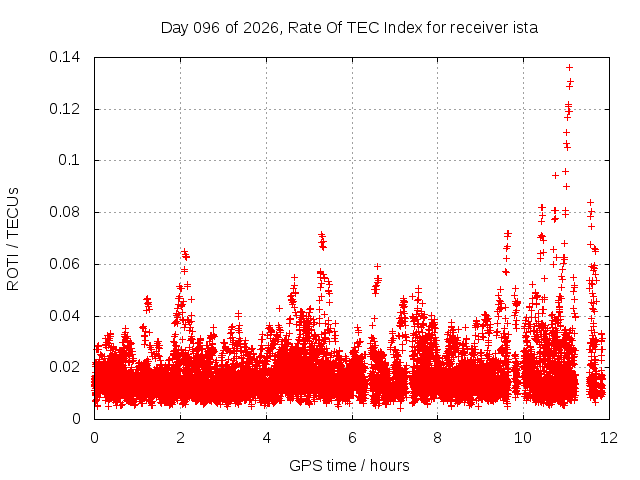 Day 096 of 2026, Rate Of TEC Index for receiver ista

ROTI / TECUs

0.14
0.12
0.1
0.08
0.06
0.04
0.02
0

0
2
4
6
8
10
12

GPS time / hours